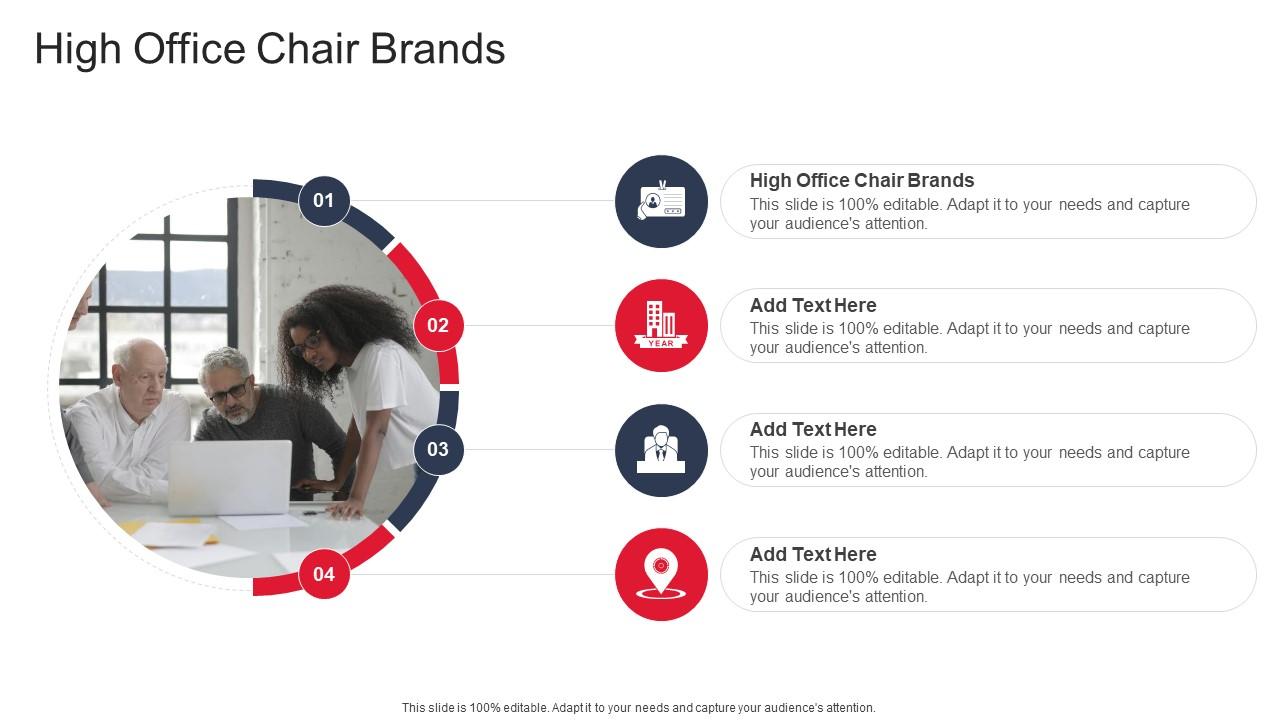 High Office Chair Brands

01

02

03

04

High Office Chair Brands
This slide is 100% editable. Adapt it to your needs and capture your audience's attention.

YEAR

Add Text Here
This slide is 100% editable. Adapt it to your needs and capture your audience's attention.

Add Text Here
This slide is 100% editable. Adapt it to your needs and capture your audience's attention.

Add Text Here
This slide is 100% editable. Adapt it to your needs and capture your audience's attention.

This slide is 100% editable. Adapt it to your needs and capture your audience's attention.